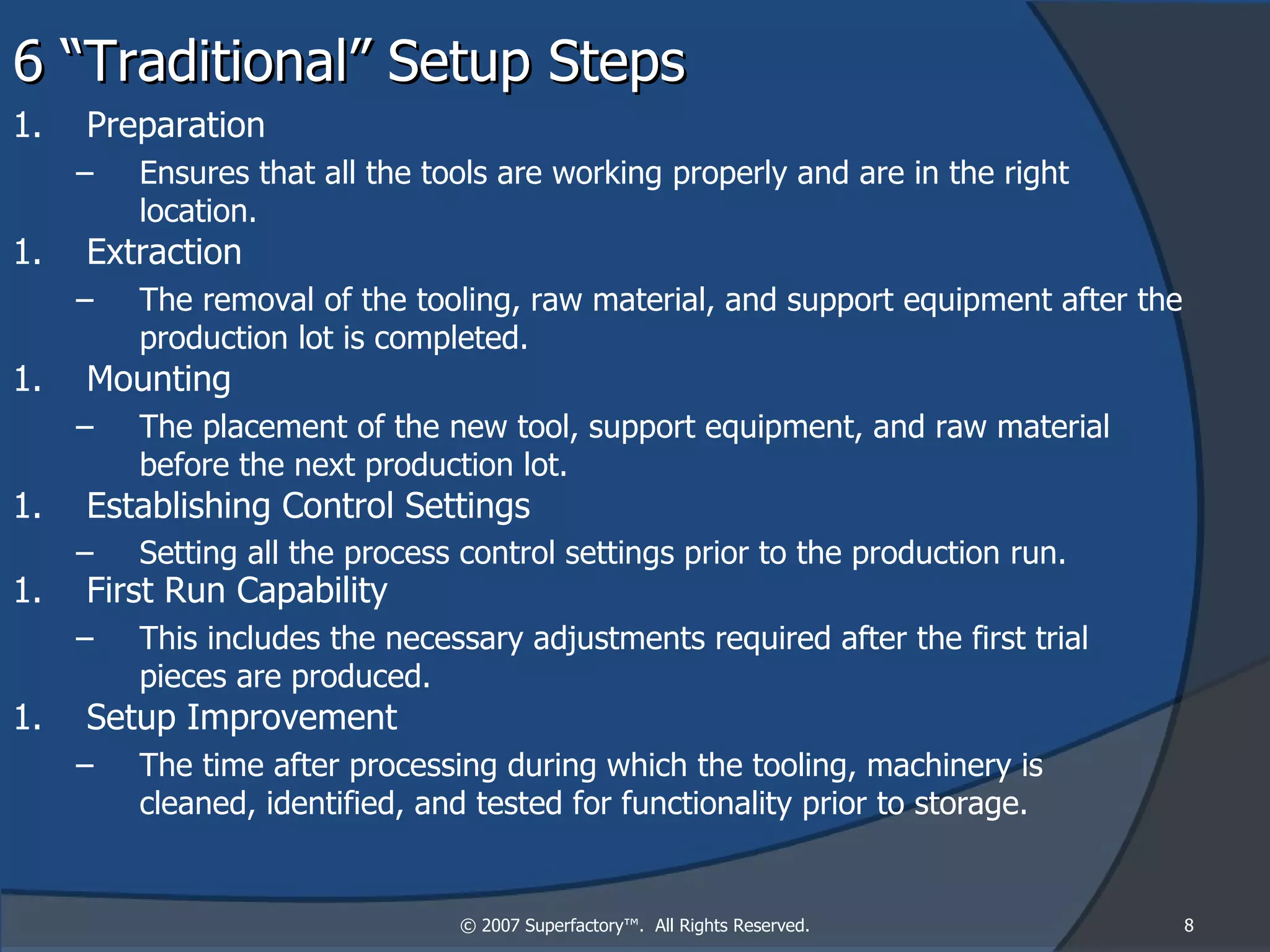 6 “Traditional” Setup Steps

1. Preparation
– Ensures that all the tools are working properly and are in the right location.

1. Extraction
– The removal of the tooling, raw material, and support equipment after the production lot is completed.

1. Mounting
– The placement of the new tool, support equipment, and raw material before the next production lot.

1. Establishing Control Settings
– Setting all the process control settings prior to the production run.

1. First Run Capability
– This includes the necessary adjustments required after the first trial pieces are produced.

1. Setup Improvement
– The time after processing during which the tooling, machinery is cleaned, identified, and tested for functionality prior to storage.

© 2007 Superfactory™. All Rights Reserved.

8